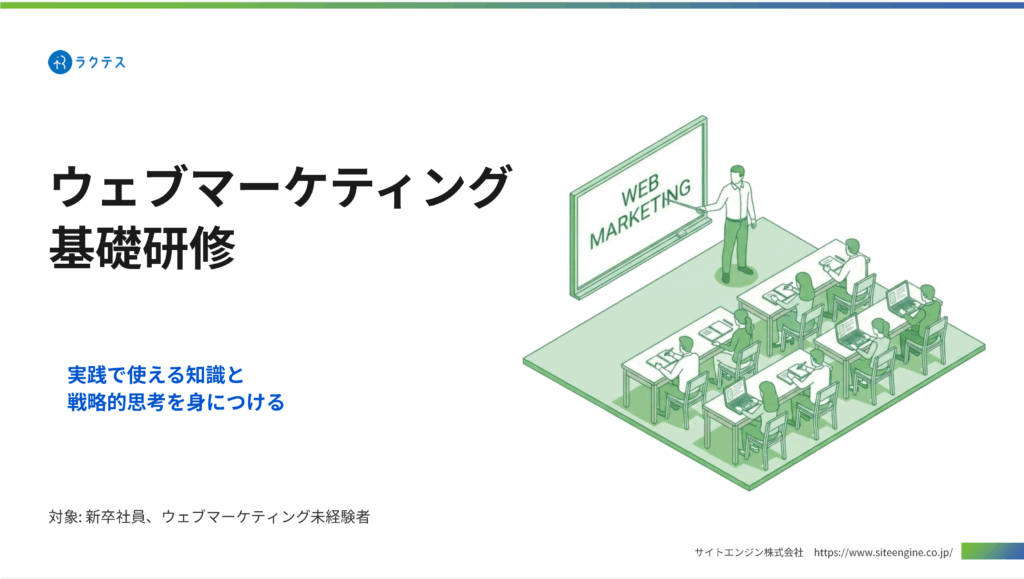 ラクテス

ウェブマーケティング
基礎研修

WEB
MARKETING

実践で使える知識と
戦略的思考を身につける

対象: 新卒社員、ウェブマーケティング未経験者

サイトエンジン株式会社 https://www.siteengine.co.jp/